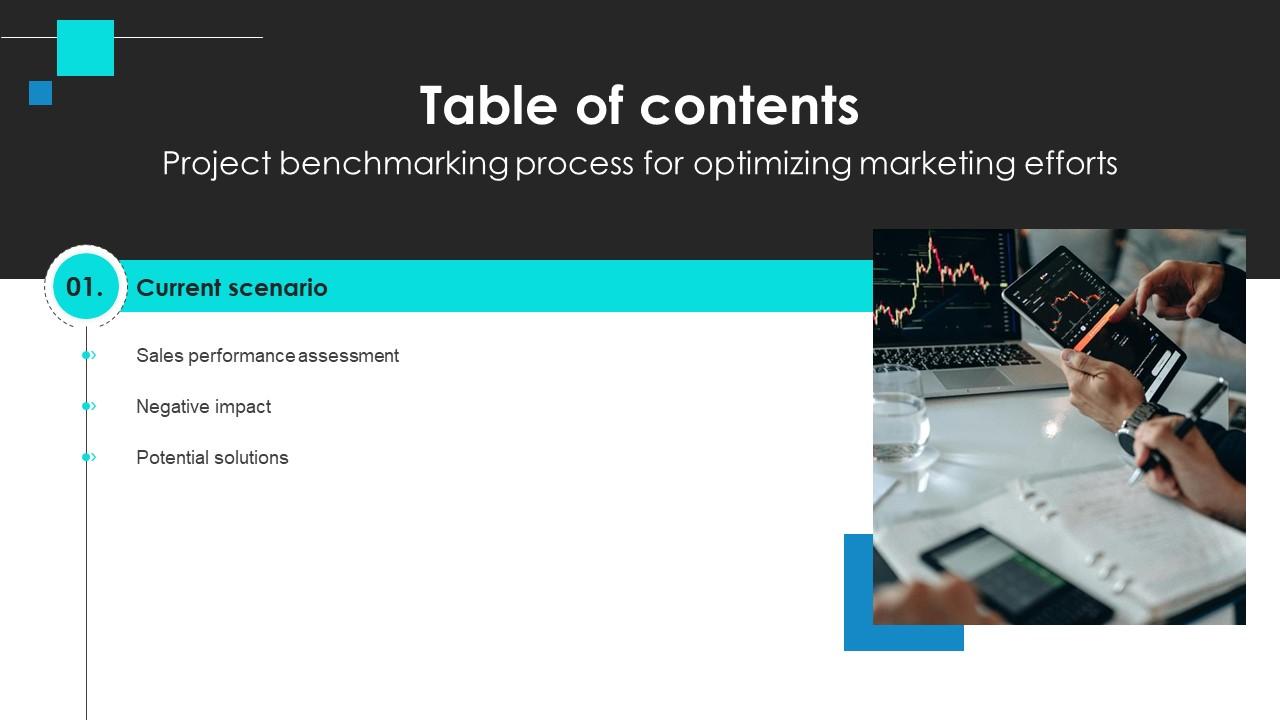 Table of contents

Project benchmarking process for optimizing marketing efforts

01. Current scenario

Sales performance assessment

Negative impact

Potential solutions